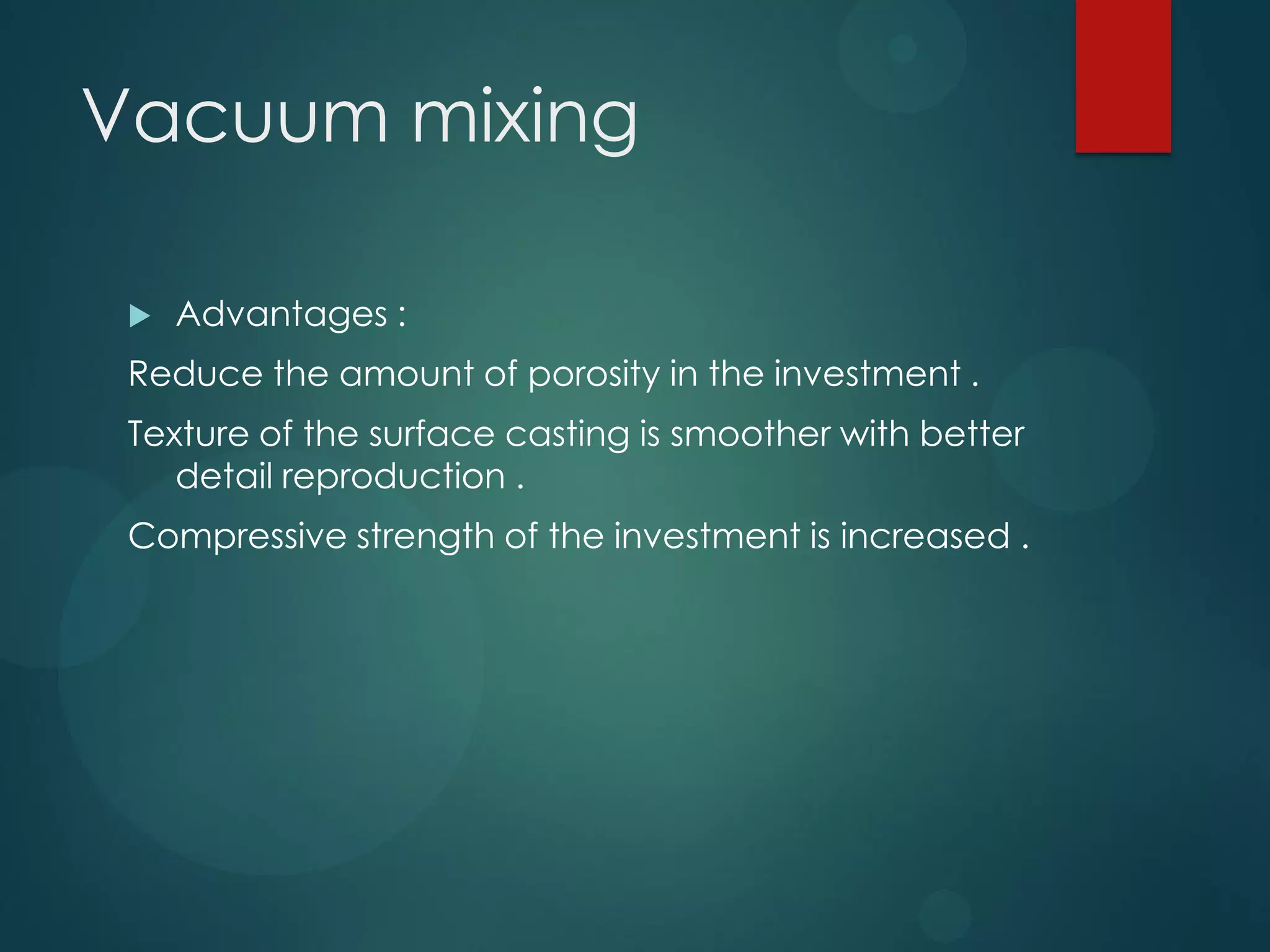 Vacuum mixing

Advantages :

Reduce the amount of porosity in the investment .

Texture of the surface casting is smoother with better detail reproduction .

Compressive strength of the investment is increased .